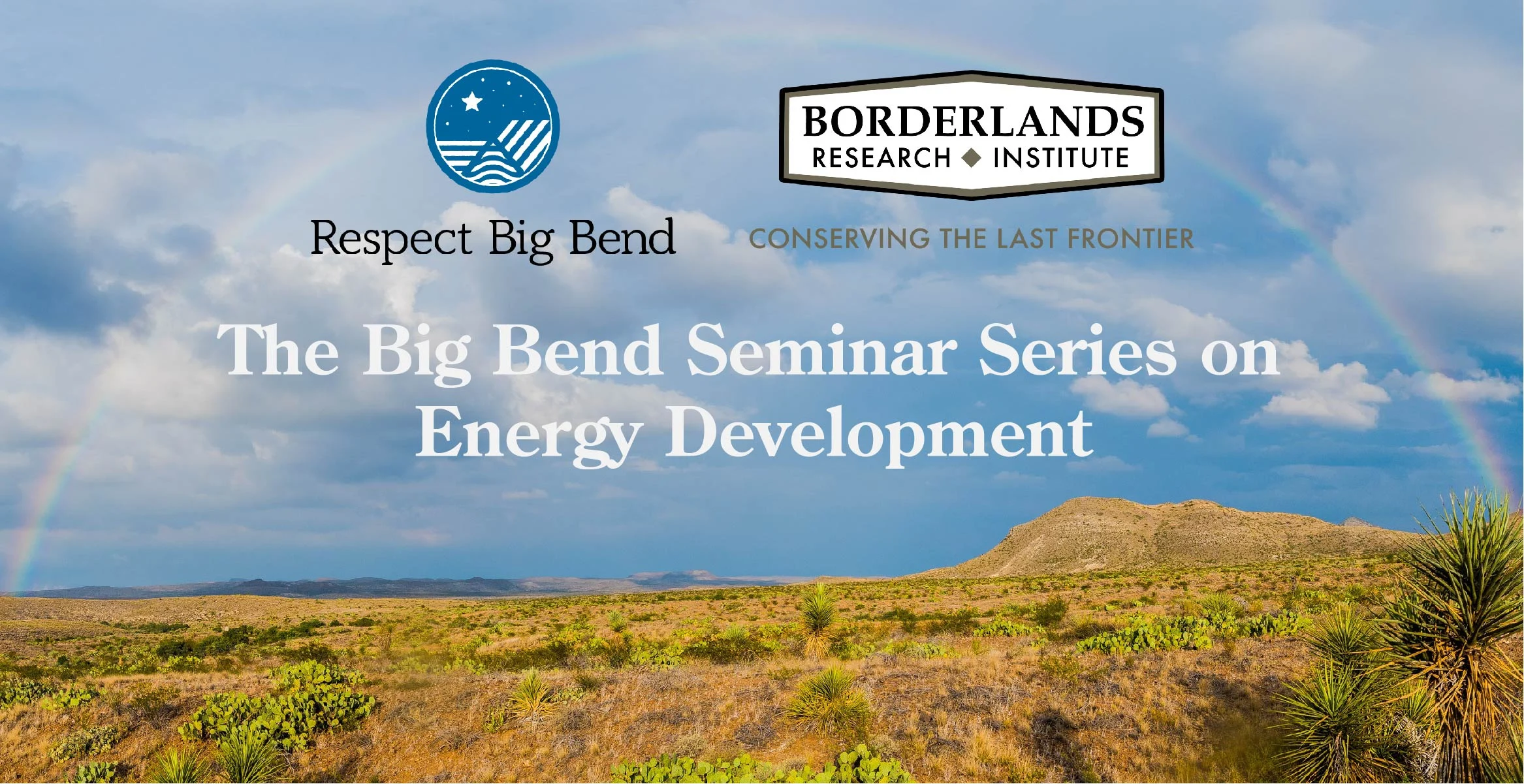 Respect Big Bend

BORDERLANDS
RESEARCH ◆ INSTITUTE

CONSERVING THE LAST FRONTIER

The Big Bend Seminar Series on Energy Development